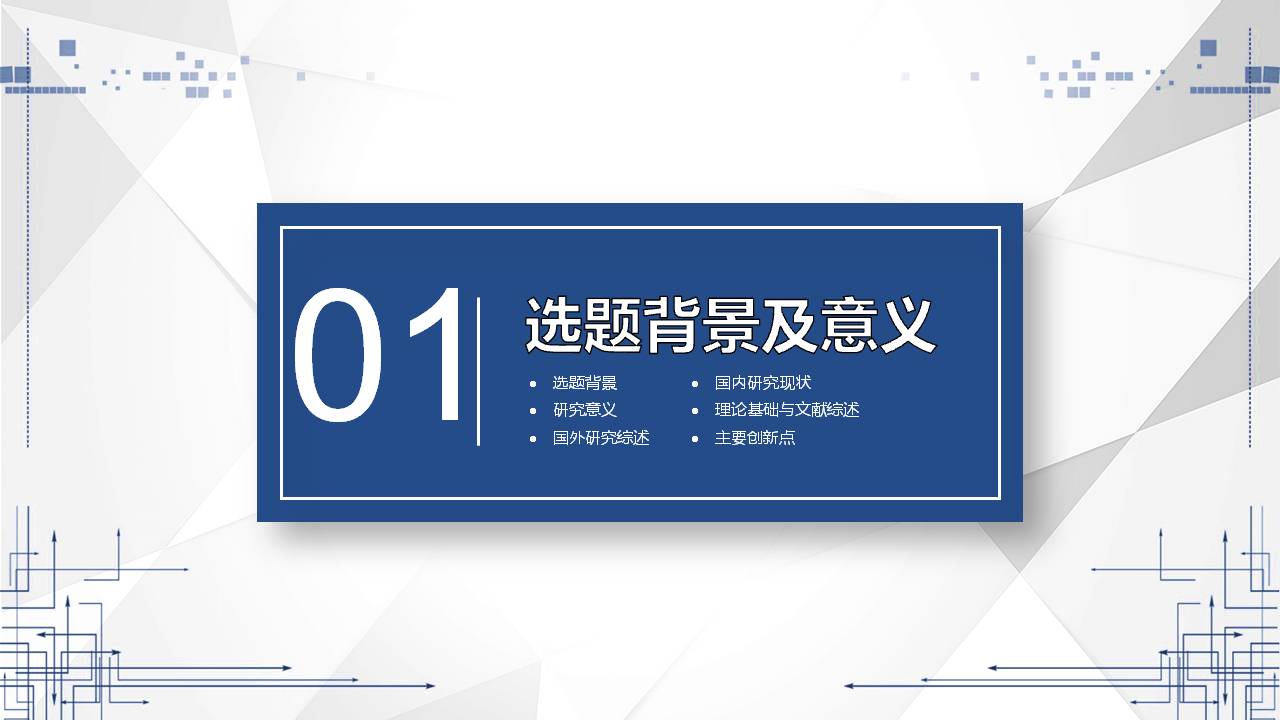 01

选题背景及意义

- 选题背景
- 研究意义
- 国外研究综述
- 国内研究现状
- 理论基础与文献综述
- 主要创新点